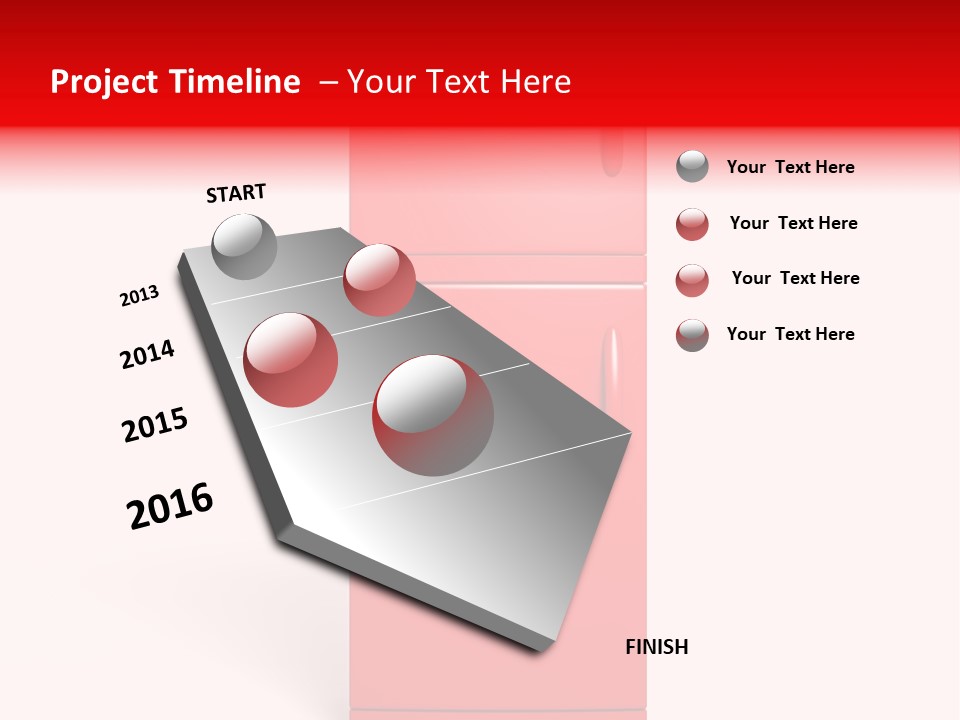 Project Timeline – Your Text Here

START

2013

2014

2015

2016

FINISH

Your Text Here

Your Text Here

Your Text Here

Your Text Here